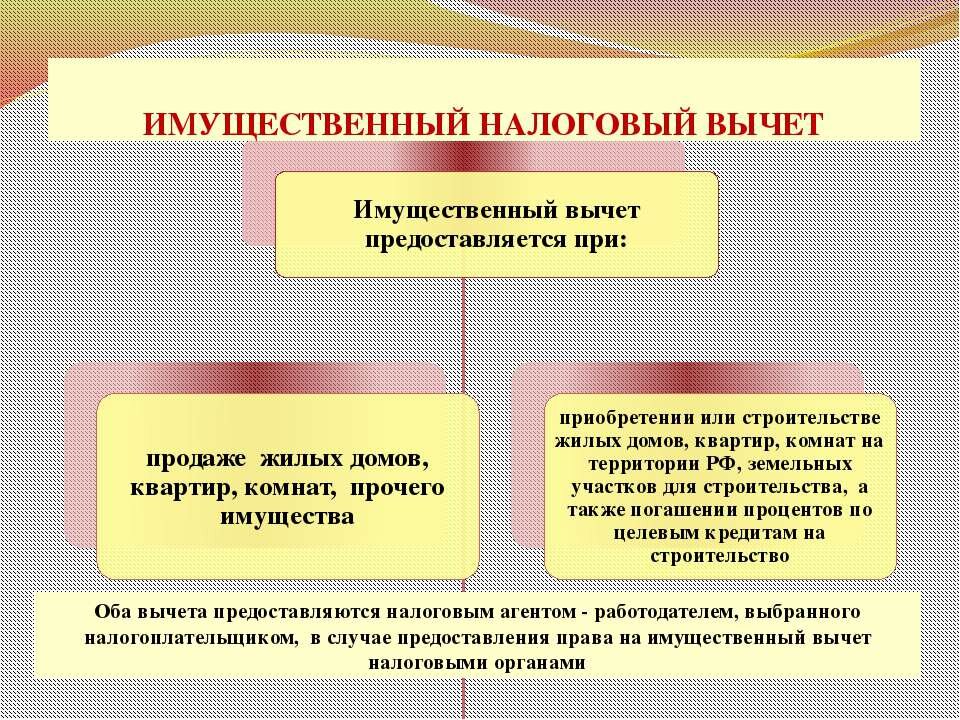 ИМУЩЕСТВЕННЫЙ НАЛОГОВЫЙ ВЫЧЕТ

Имущественный вычет предоставляется при:

продаже жилых домов, квартир, комнат, прочего имущества

приобретении или строительстве жилых домов, квартир, комнат на территории РФ, земельных участков для строительства, а также погашении процентов по целевым кредитам на строительство

Оба вычета предоставляются налоговым агентом - работодателем, выбранного налогоплательщиком, в случае предоставления права на имущественный вычет налоговыми органами